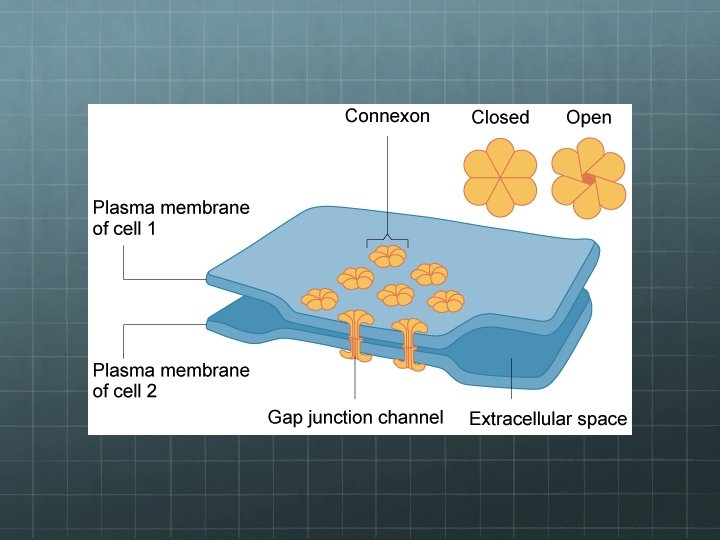 Connexon

Closed

Open

Plasma membrane of cell 1

Plasma membrane of cell 2

Gap junction channel

Extracellular space